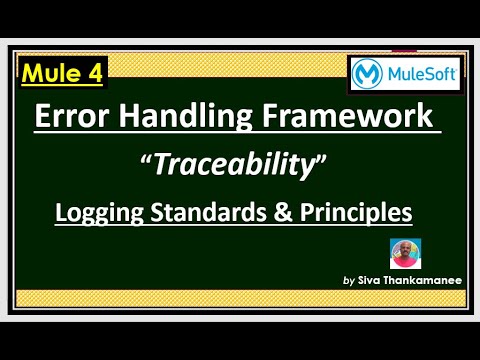 Mule 4

MuleSoft

Error Handling Framework

“Traceability”

Logging Standards & Principles

by Siva Thankamanee